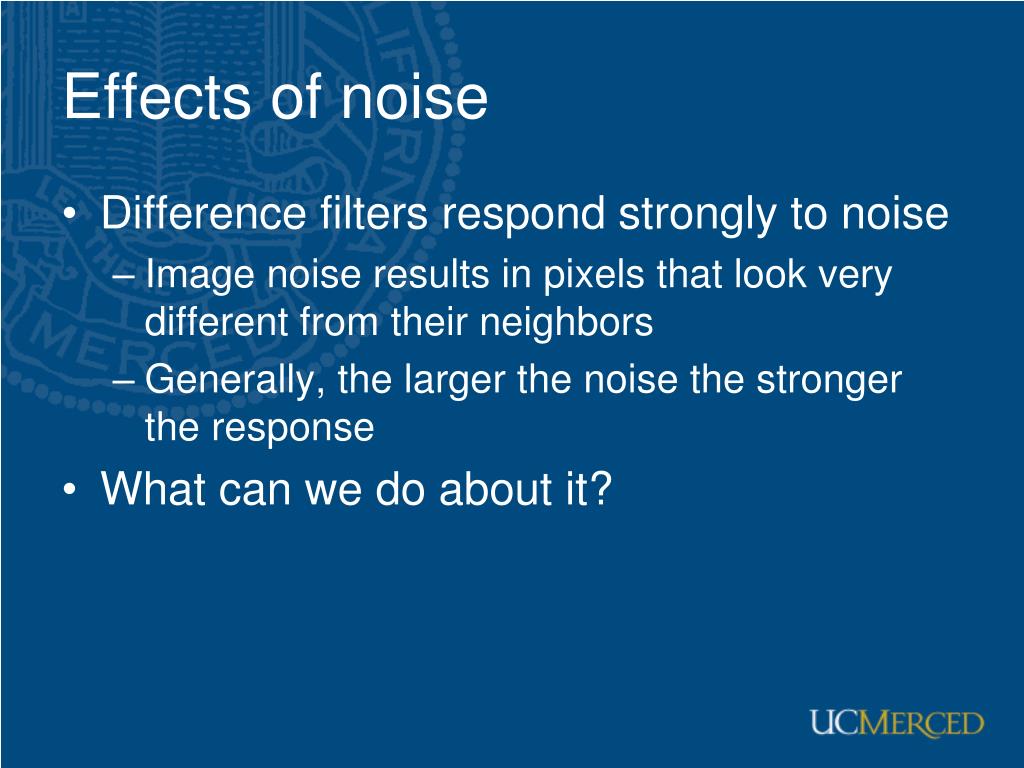 Effects of noise

• Difference filters respond strongly to noise
– Image noise results in pixels that look very different from their neighbors
– Generally, the larger the noise the stronger the response
• What can we do about it?

UCMERCED